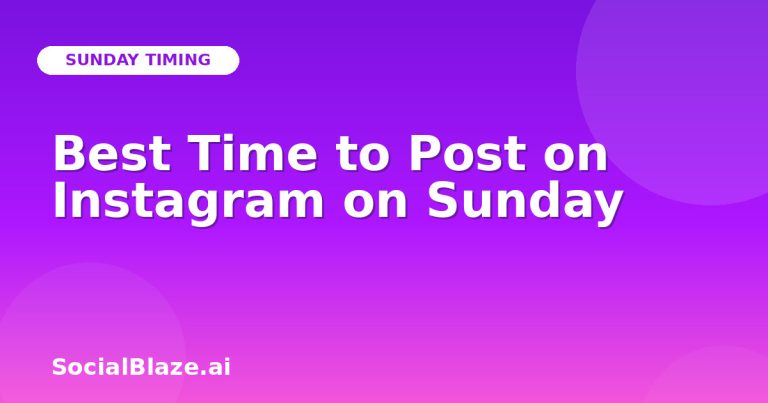 SUNDAY TIMING

Best Time to Post on Instagram on Sunday

SocialBlaze.ai